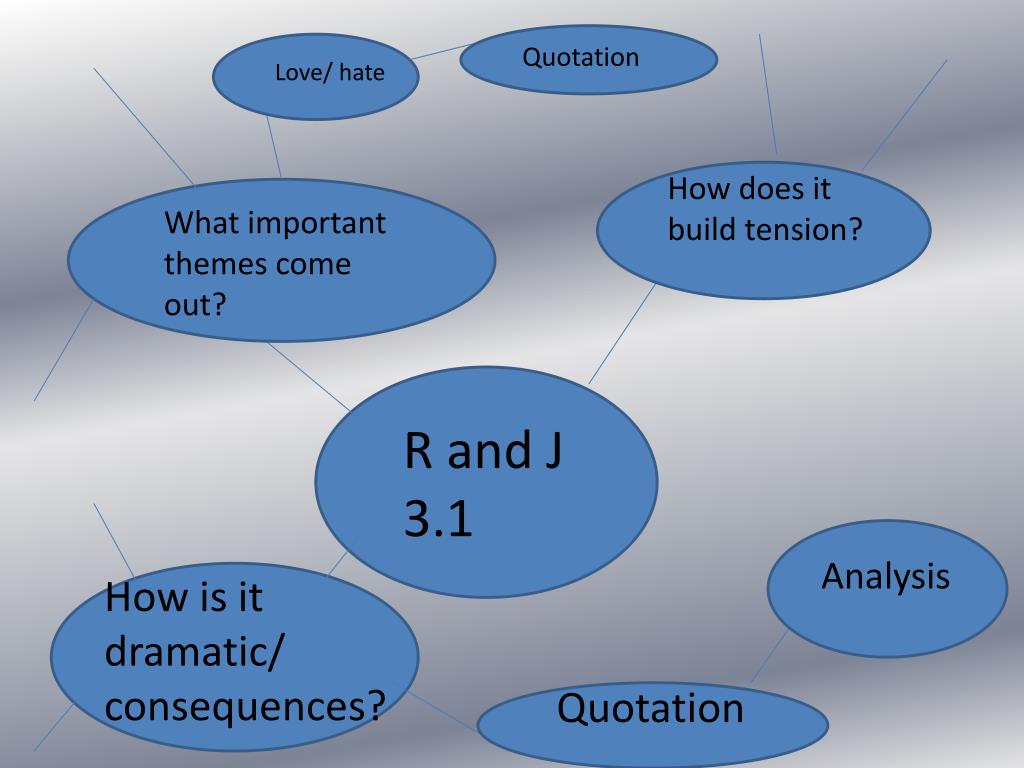 Love/ hate

Quotation

What important themes come out?

How does it build tension?

R and J 3.1

How is it dramatic/ consequences?

Analysis

Quotation